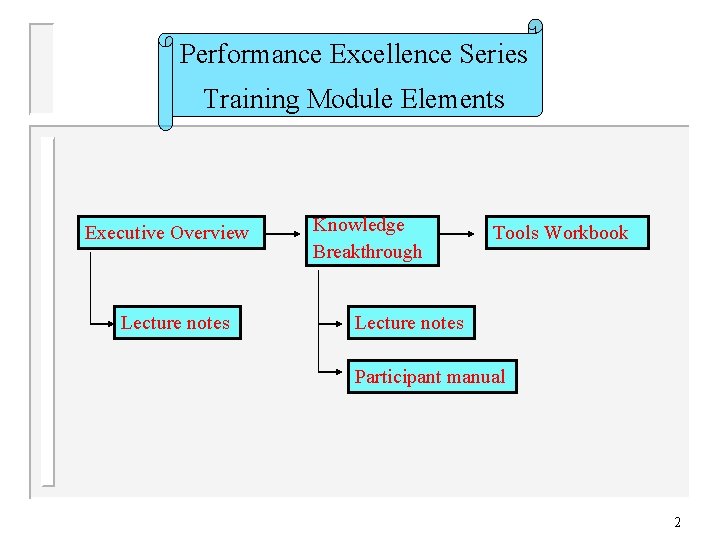 Performance Excellence Series
Training Module Elements

Executive Overview

Knowledge Breakthrough

Tools Workbook

Lecture notes

Lecture notes

Participant manual

2